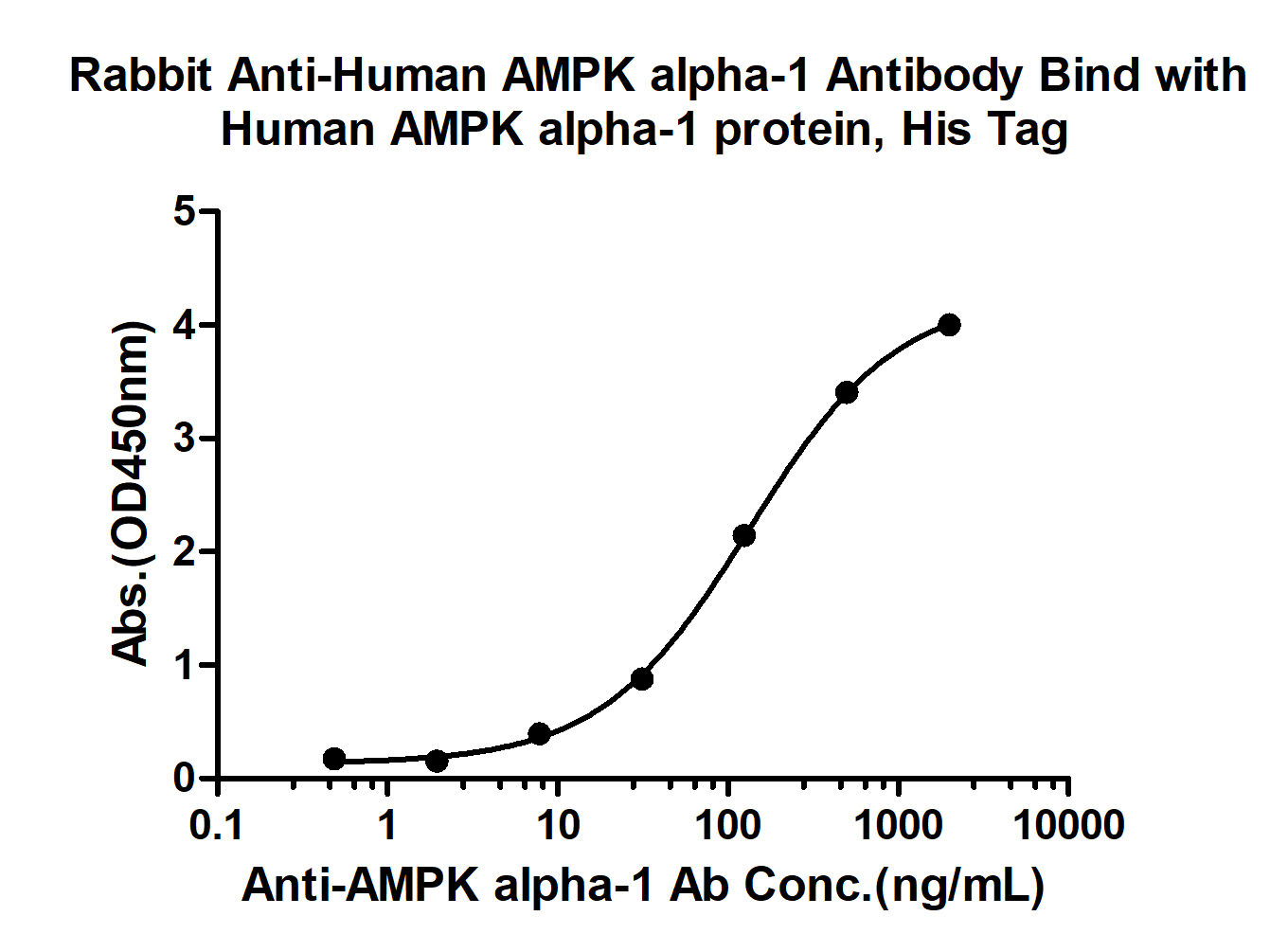 Rabbit Anti-Human AMPK alpha-1 Antibody Bind with Human AMPK alpha-1 protein, His Tag

Abs.(OD450nm)

5
4
3
2
1
0

0.1
1
10
100
1000
10000

Anti-AMPK alpha-1 Ab Conc.(ng/mL)